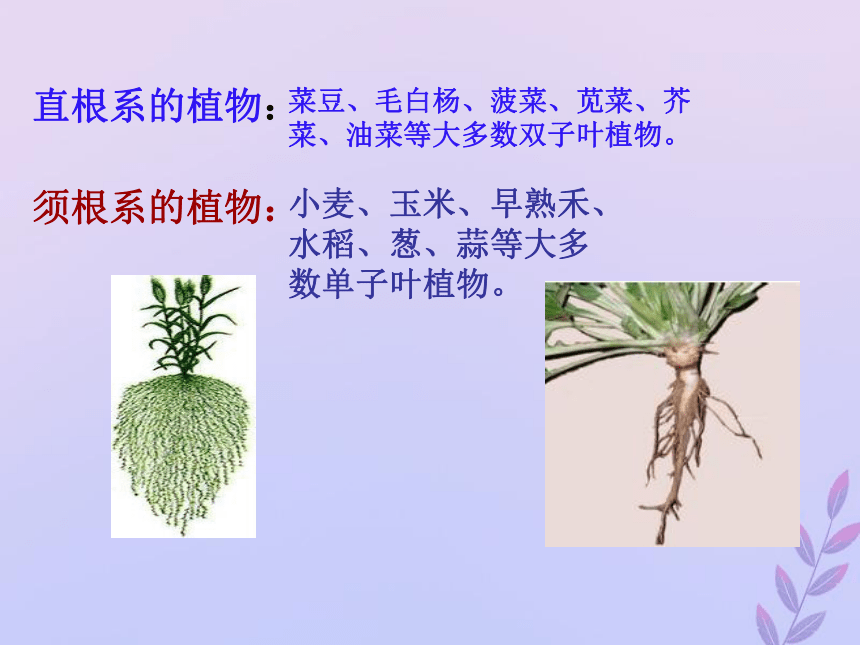 直根系的植物：菜豆、毛白杨、菠菜、苋菜、芥菜、油菜等大多数双子叶植物。

须根系的植物：小麦、玉米、早熟禾、水稻、葱、蒜等大多数单子叶植物。